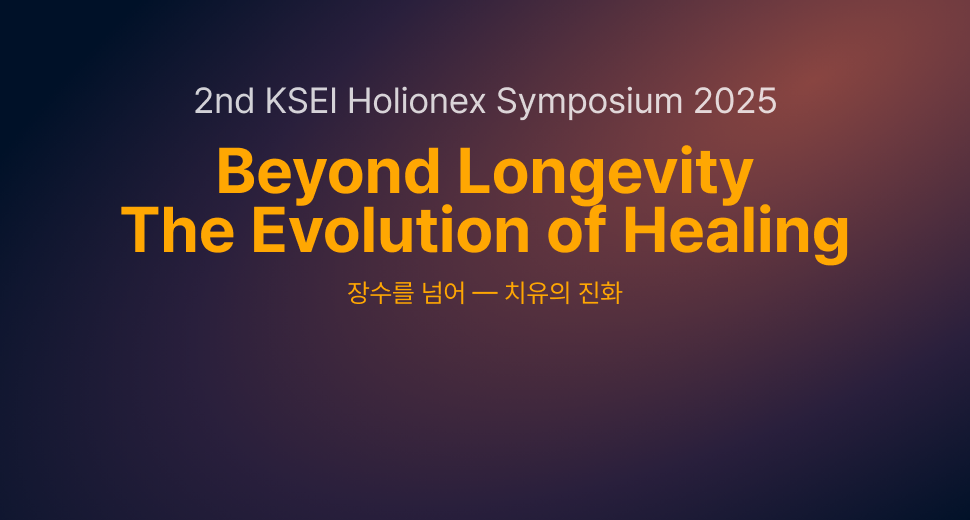 2nd KSEI Holionex Symposium 2025

Beyond Longevity
The Evolution of Healing

장수를 넘어 — 치유의 진화